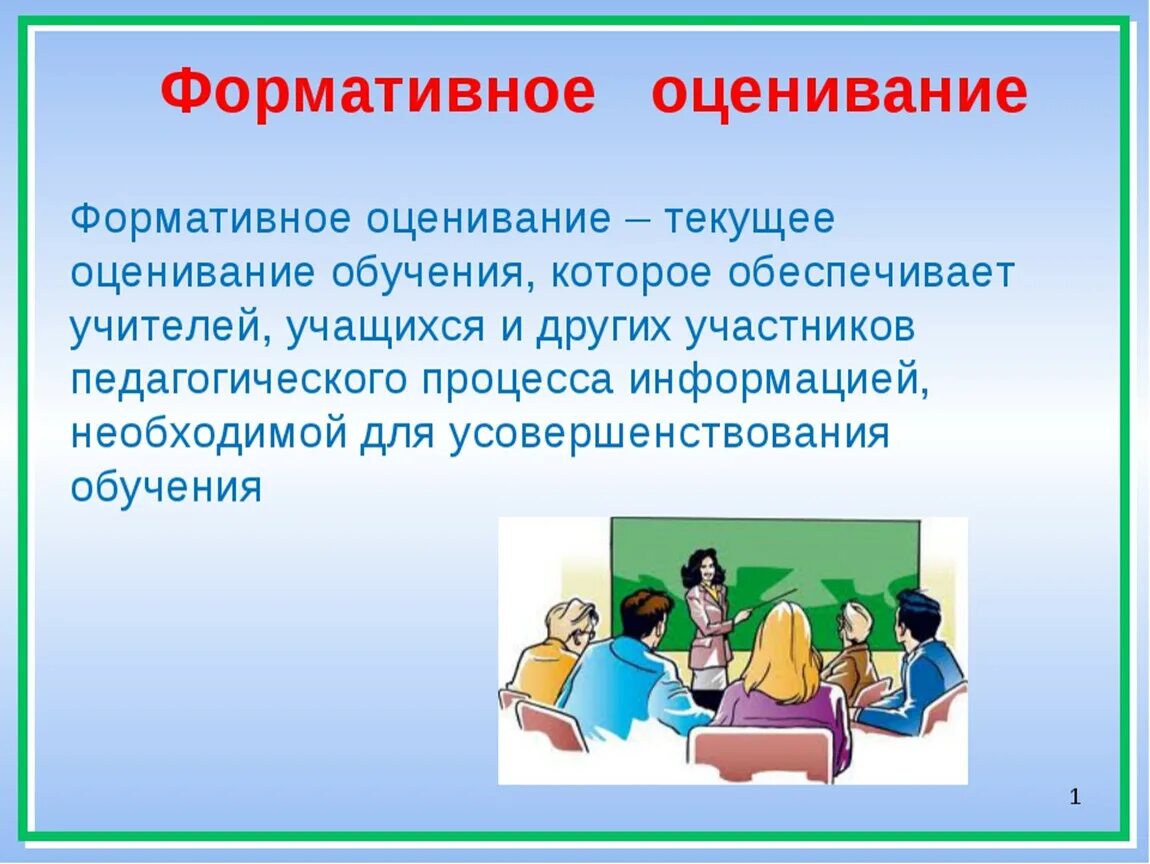 Формативное оценивание

Формативное оценивание – текущее оценивание обучения, которое обеспечивает учителей, учащихся и других участников педагогического процесса информацией, необходимой для усовершенствования обучения

1